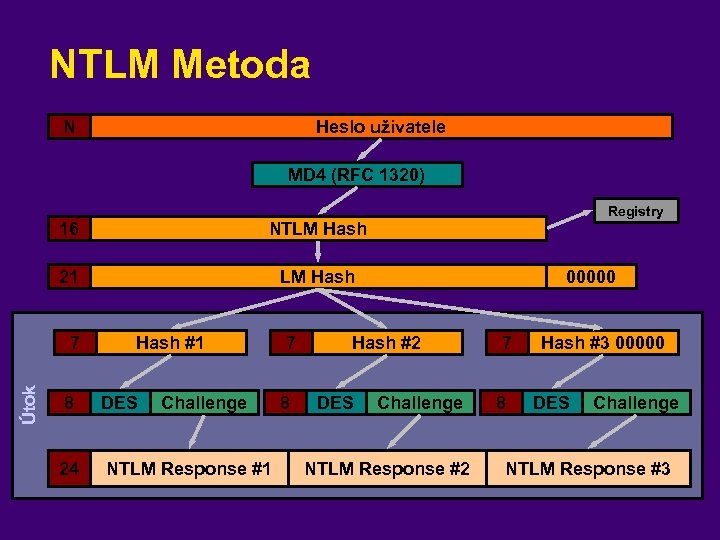 NTLM Metoda

N Heslo uživatele

MD4 (RFC 1320)

Registry

16 NTLM Hash

21 LM Hash 00000

Útok

7 Hash #1

7 Hash #2

7 Hash #3 00000

8 DES Challenge

8 DES Challenge

8 DES Challenge

24 NTLM Response #1 NTLM Response #2 NTLM Response #3